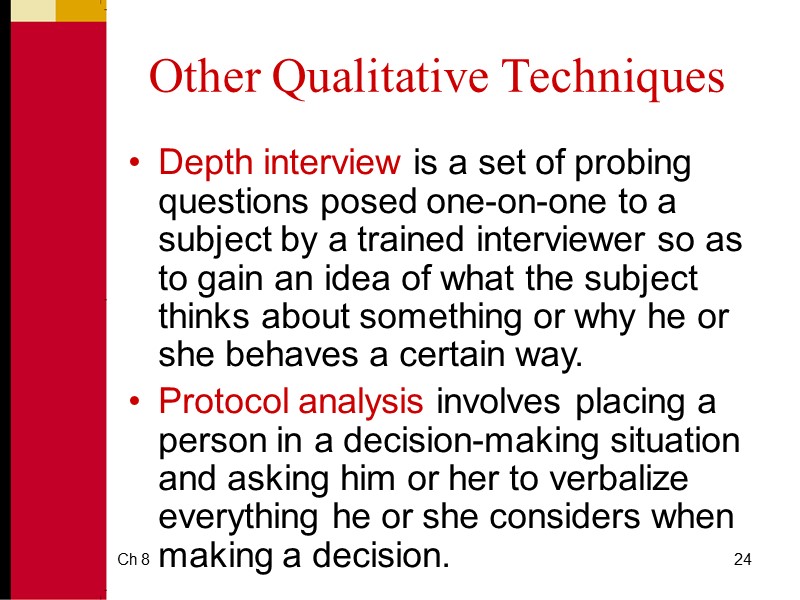 Other Qualitative Techniques

• Depth interview is a set of probing questions posed one-on-one to a subject by a trained interviewer so as to gain an idea of what the subject thinks about something or why he or she behaves a certain way.

• Protocol analysis involves placing a person in a decision-making situation and asking him or her to verbalize everything he or she considers when making a decision.

Ch 8

24